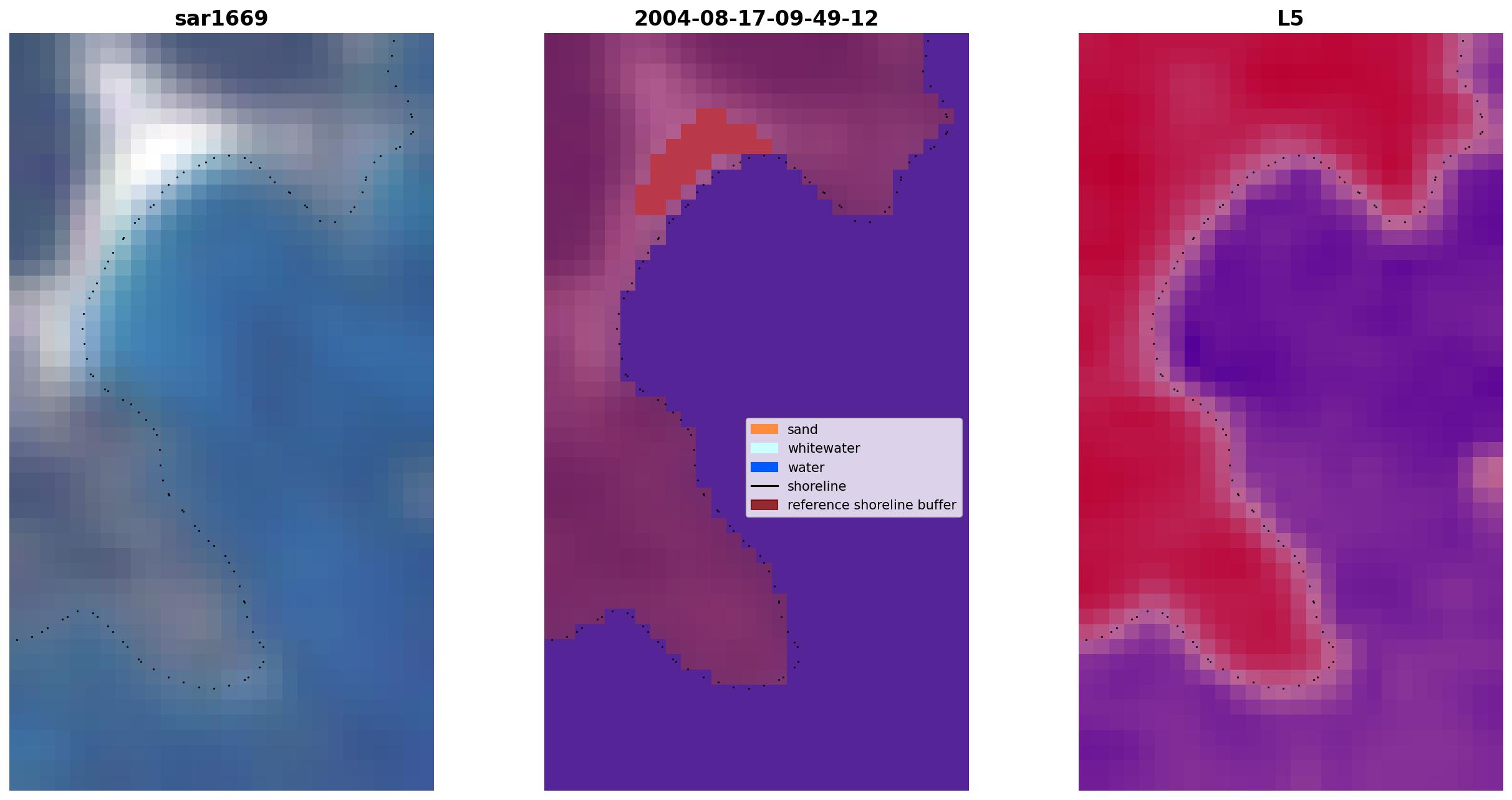 sar1669

2004-08-17-09-49-12

L5

sand
whitewater
water
shoreline
reference shoreline buffer